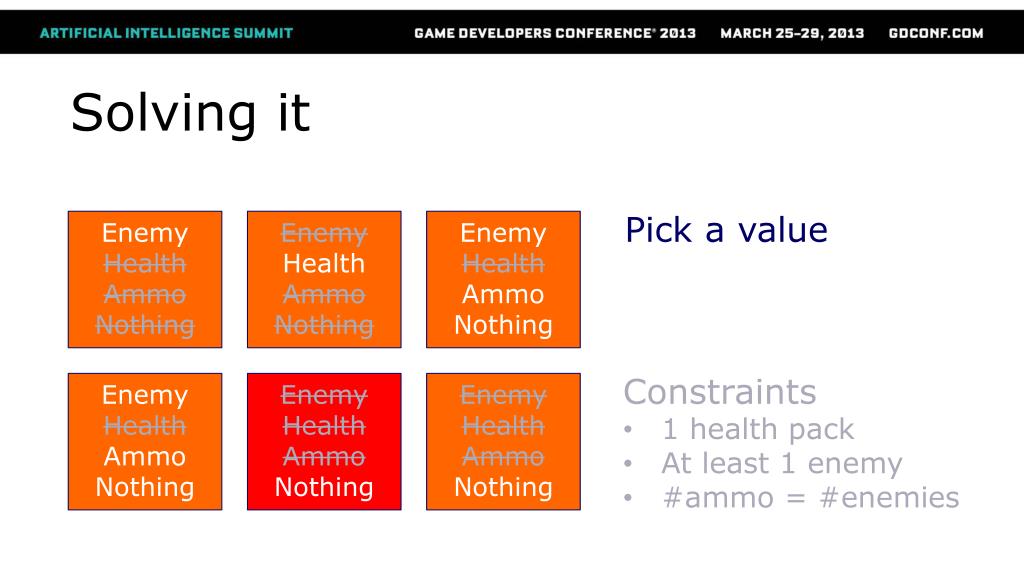 ARTIFICIAL INTELLIGENCE SUMMIT GAME DEVELOPERS CONFERENCE® 2013 MARCH 25–29, 2013 GDCONF.COM

Solving it

Enemy
~~Health~~
~~Ammo~~
~~Nothing~~

~~Enemy~~
Health
~~Ammo~~
~~Nothing~~

Enemy
~~Health~~
Ammo
Nothing

Enemy
~~Health~~
Ammo
Nothing

~~Enemy~~
~~Health~~
~~Ammo~~
Nothing

~~Enemy~~
~~Health~~
~~Ammo~~
Nothing

Pick a value

Constraints
• 1 health pack
• At least 1 enemy
• #ammo = #enemies